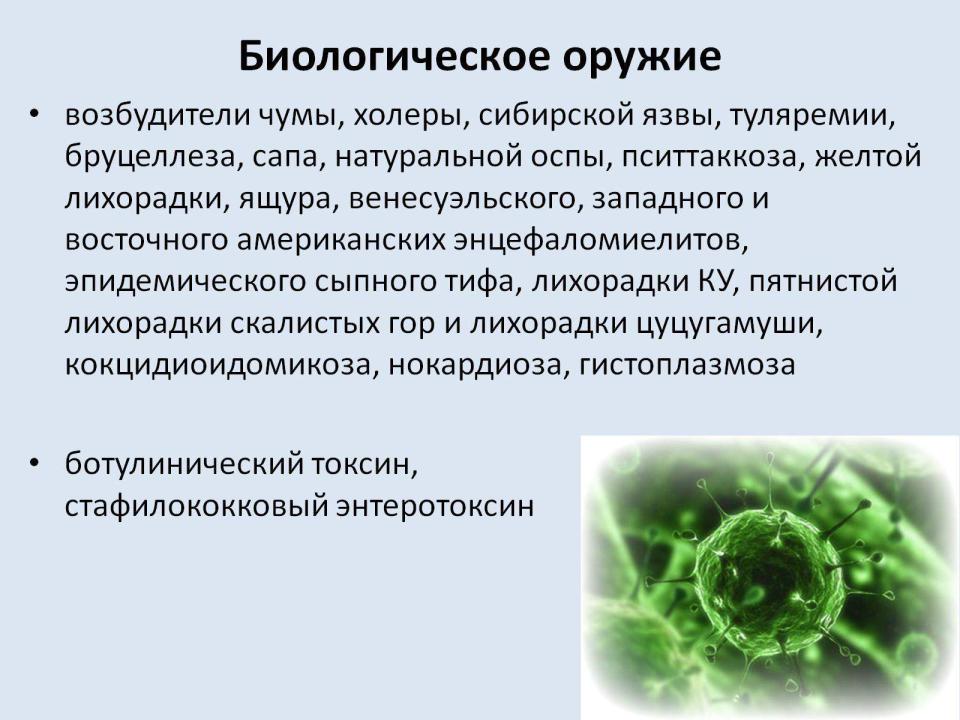 Биологическое оружие

• возбудители чумы, холеры, сибирской язвы, туляремии, бруцеллеза, сапа, натуральной оспы, пситтаккоза, желтой лихорадки, ящура, венесуэльского, западного и восточного американских энцефаломиелитов, эпидемического сыпного тифа, лихорадки КУ, пятнистой лихорадки скалистых гор и лихорадки цуцугамуши, кокцидиоидомикоза, нокардиоза, гистоплазмоза

• ботулинический токсин, стафилококковый энтеротоксин